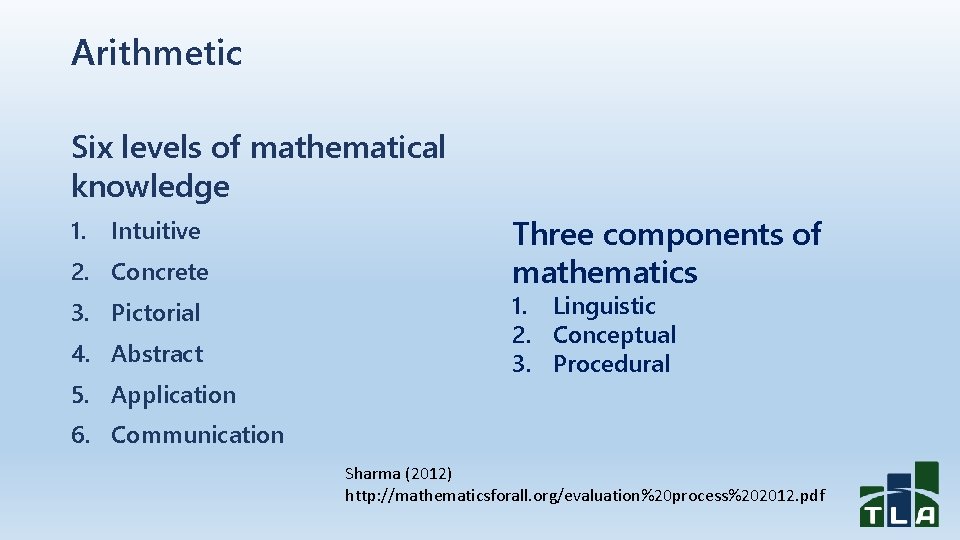 Arithmetic

Six levels of mathematical knowledge

1. Intuitive
2. Concrete
3. Pictorial
4. Abstract
5. Application
6. Communication

Three components of mathematics

1. Linguistic
2. Conceptual
3. Procedural

Sharma (2012)
http://mathematicsforall.org/evaluation%20process%202012.pdf

TLA